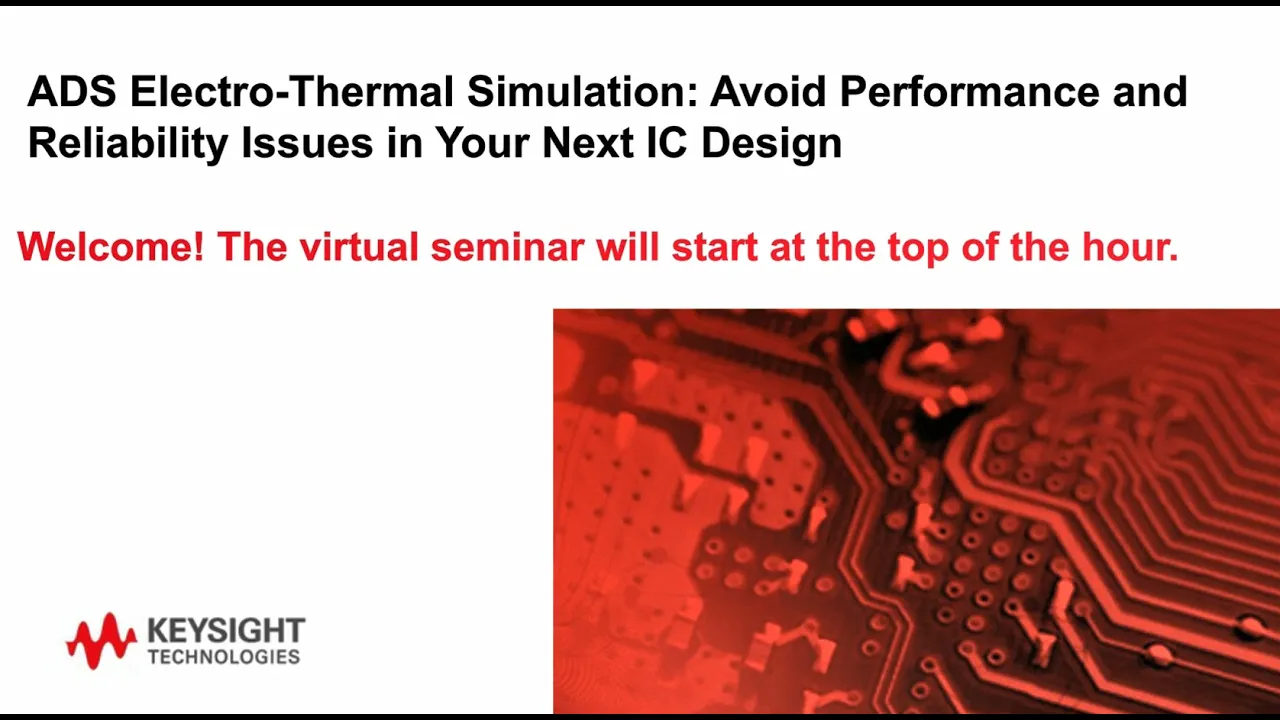 ADS Electro-Thermal Simulation: Avoid Performance and Reliability Issues in Your Next IC Design

Welcome! The virtual seminar will start at the top of the hour.

KEYSIGHT
TECHNOLOGIES